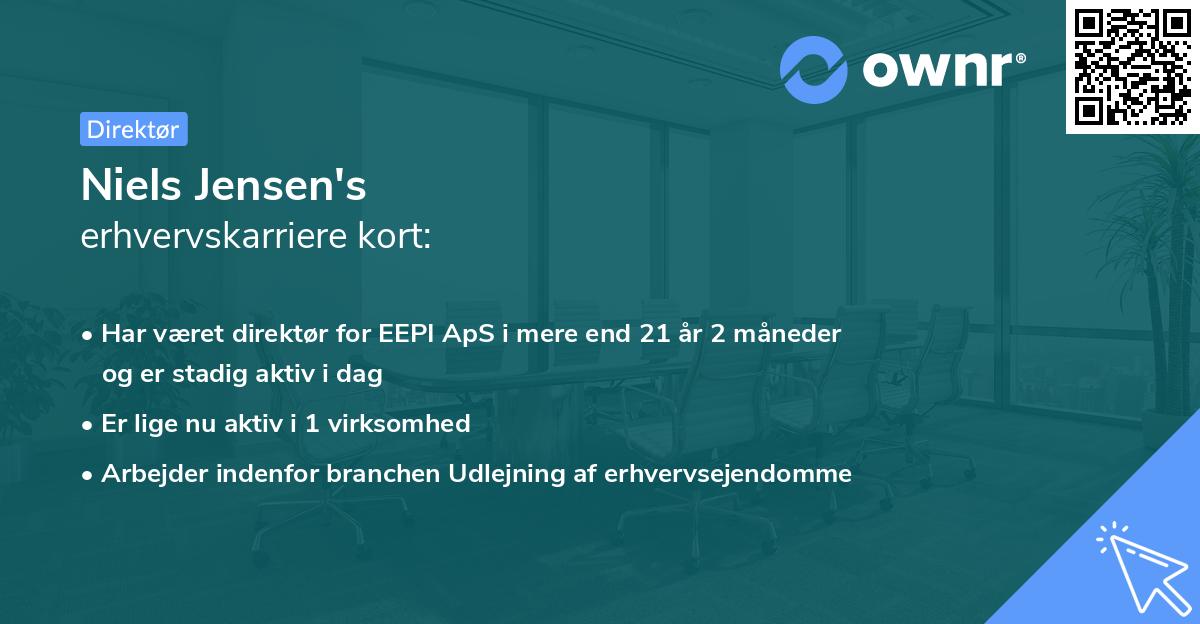 ownr®

Direktør

Niels Jensen's
erhvervskarriere kort:

• Har været direktør for EEPI ApS i mere end 21 år 2 måneder og er stadig aktiv i dag

• Er lige nu aktiv i 1 virksomhed

• Arbejder indenfor branchen Udlejning af erhvervsejendomme